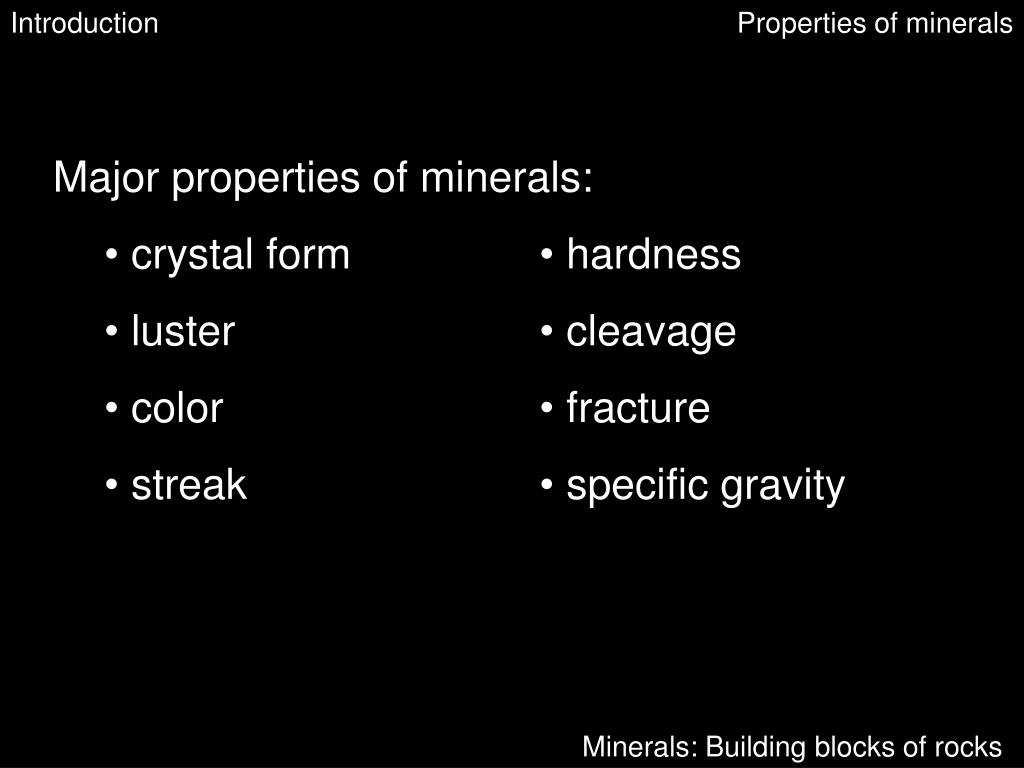 Introduction

Properties of minerals

Major properties of minerals:

• crystal form
• luster
• color
• streak

• hardness
• cleavage
• fracture
• specific gravity

Minerals: Building blocks of rocks